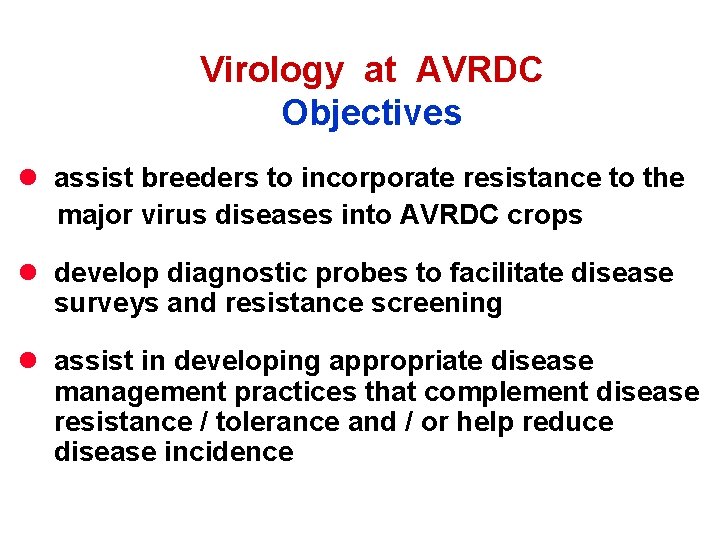 Virology at AVRDC
Objectives

● assist breeders to incorporate resistance to the major virus diseases into AVRDC crops

● develop diagnostic probes to facilitate disease surveys and resistance screening

● assist in developing appropriate disease management practices that complement disease resistance / tolerance and / or help reduce disease incidence